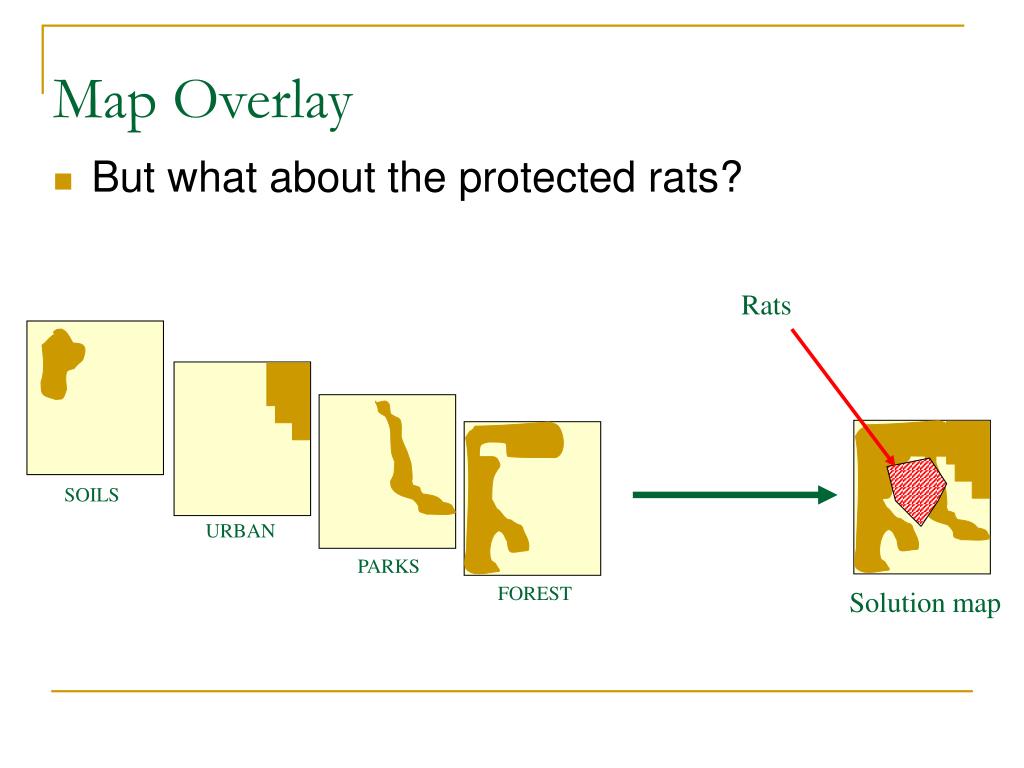 Map Overlay

But what about the protected rats?

Rats

SOILS

URBAN

PARKS

FOREST

Solution map